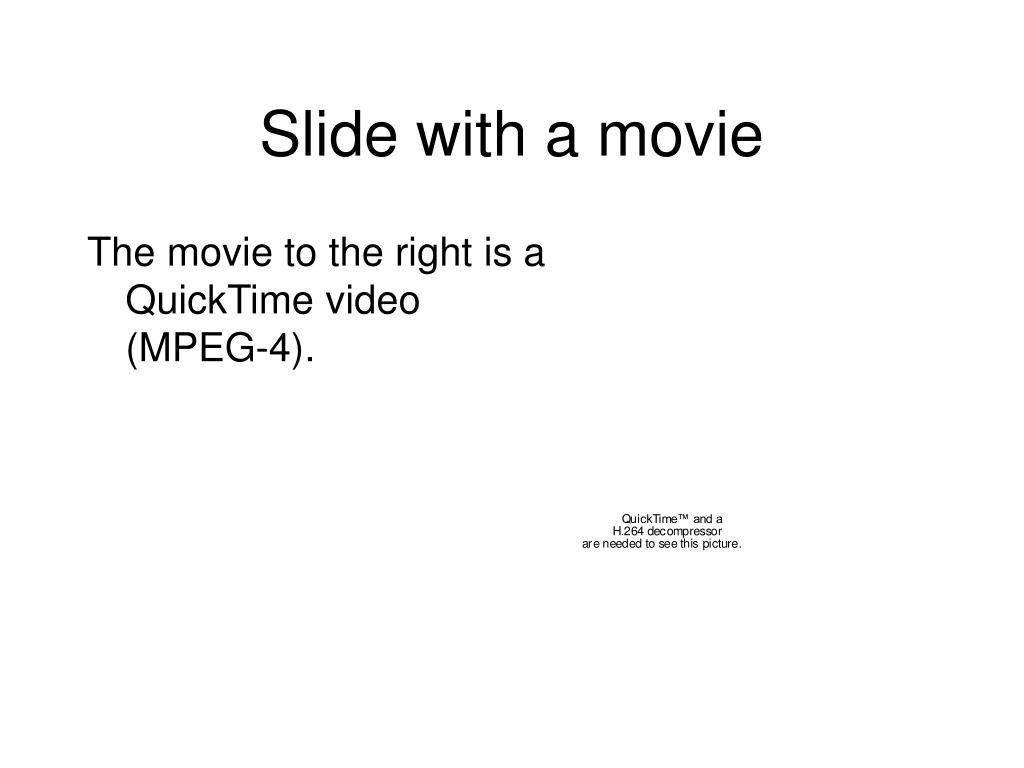 Slide with a movie

The movie to the right is a QuickTime video (MPEG-4).

QuickTime™ and a H.264 decompressor are needed to see this picture.